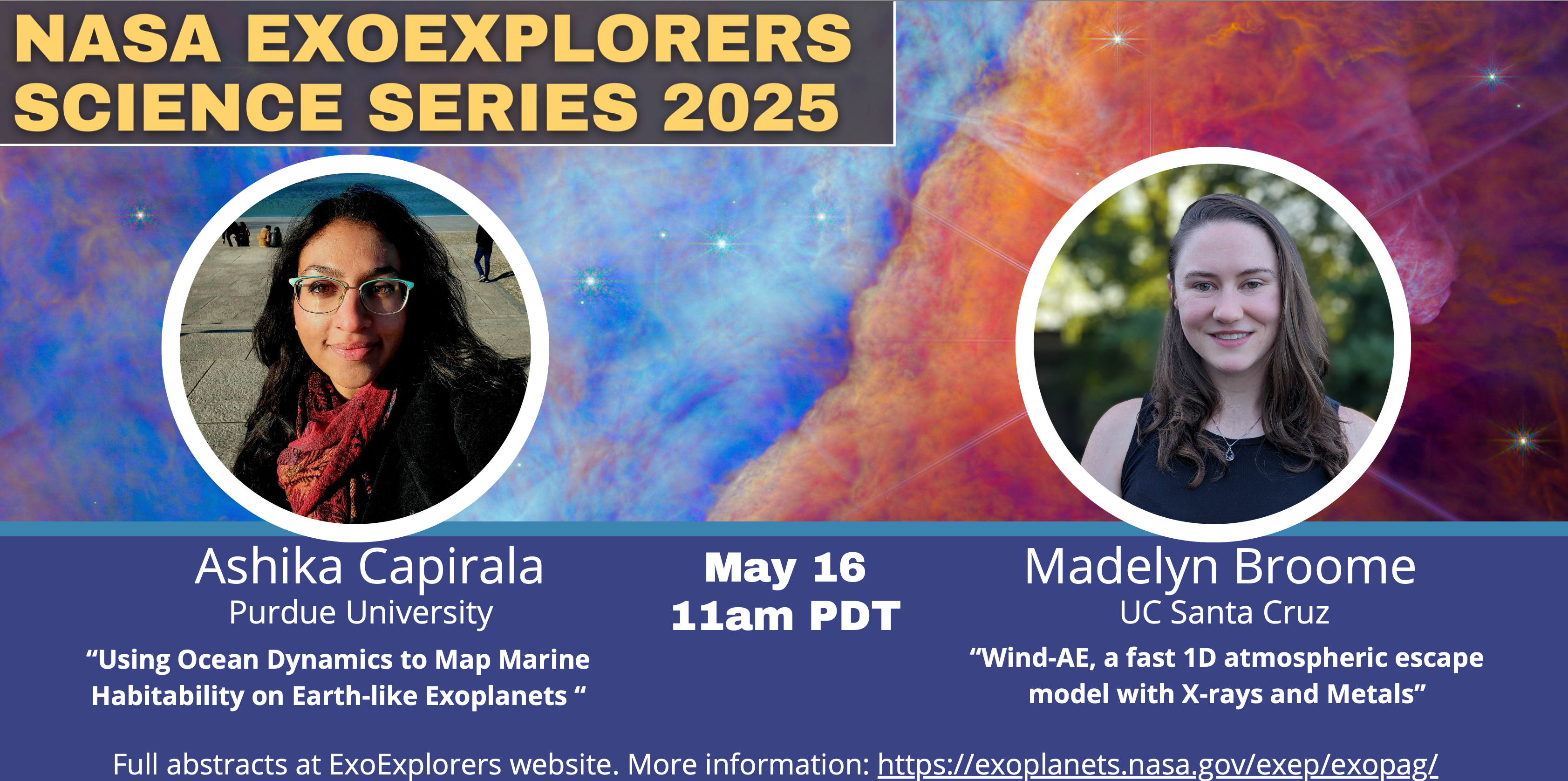 NASA EXOEXPLORERS SCIENCE SERIES 2025

Ashika Capirala
Purdue University
“Using Ocean Dynamics to Map Marine Habitability on Earth-like Exoplanets “

May 16
11am PDT

Madelyn Broome
UC Santa Cruz
“Wind-AE, a fast 1D atmospheric escape model with X-rays and Metals”

Full abstracts at ExoExplorers website. More information: https://exoplanets.nasa.gov/exep/exopag/